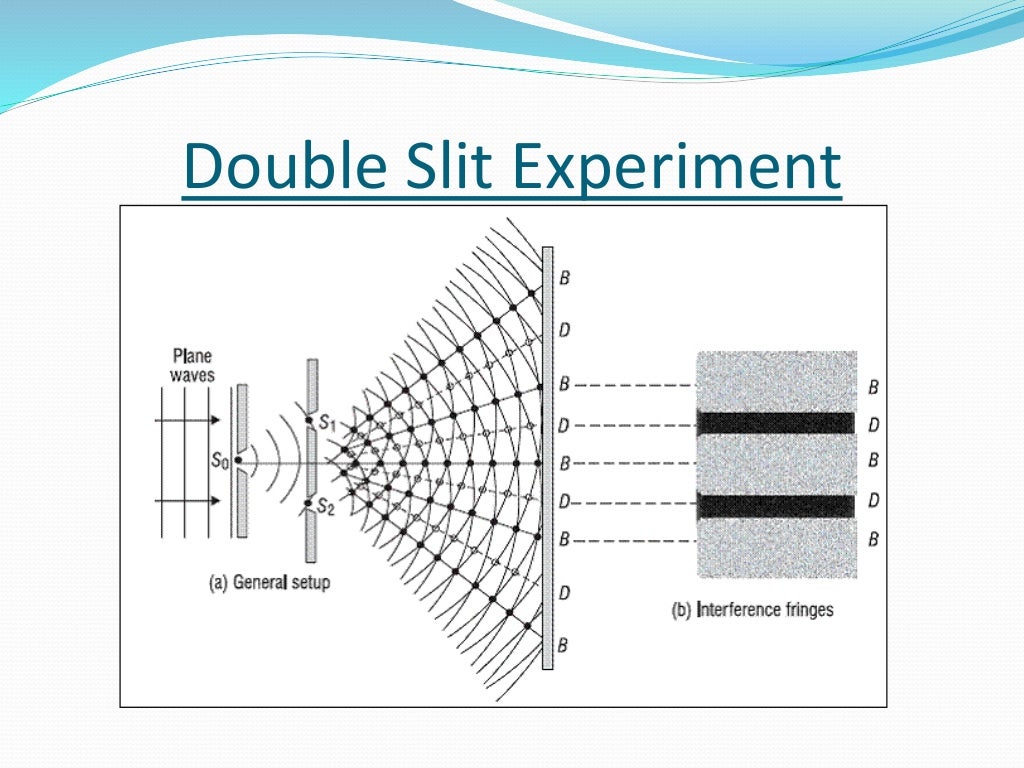 Double Slit Experiment

Plane waves

$S_0$

$S_1$

$S_2$

(a) General setup

B
D
B
D
B
D
B
D
B

B
D
B
D
B

(b) Interference fringes